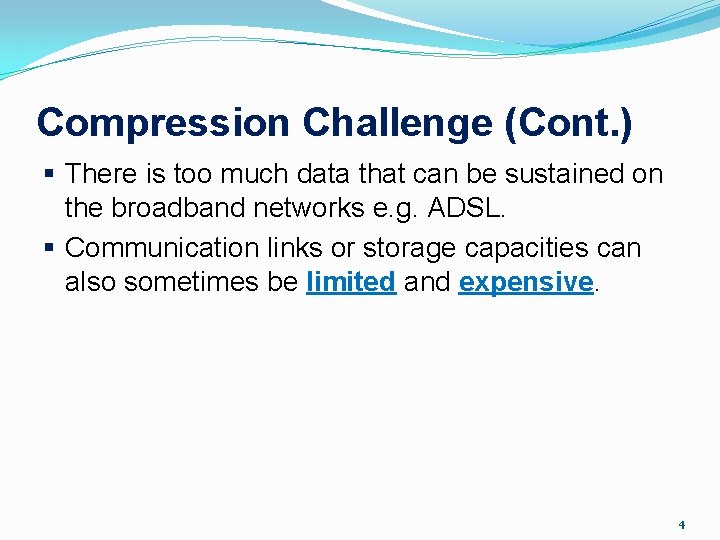 Compression Challenge (Cont.)

▪ There is too much data that can be sustained on the broadband networks e.g. ADSL.

▪ Communication links or storage capacities can also sometimes be limited and expensive.

4